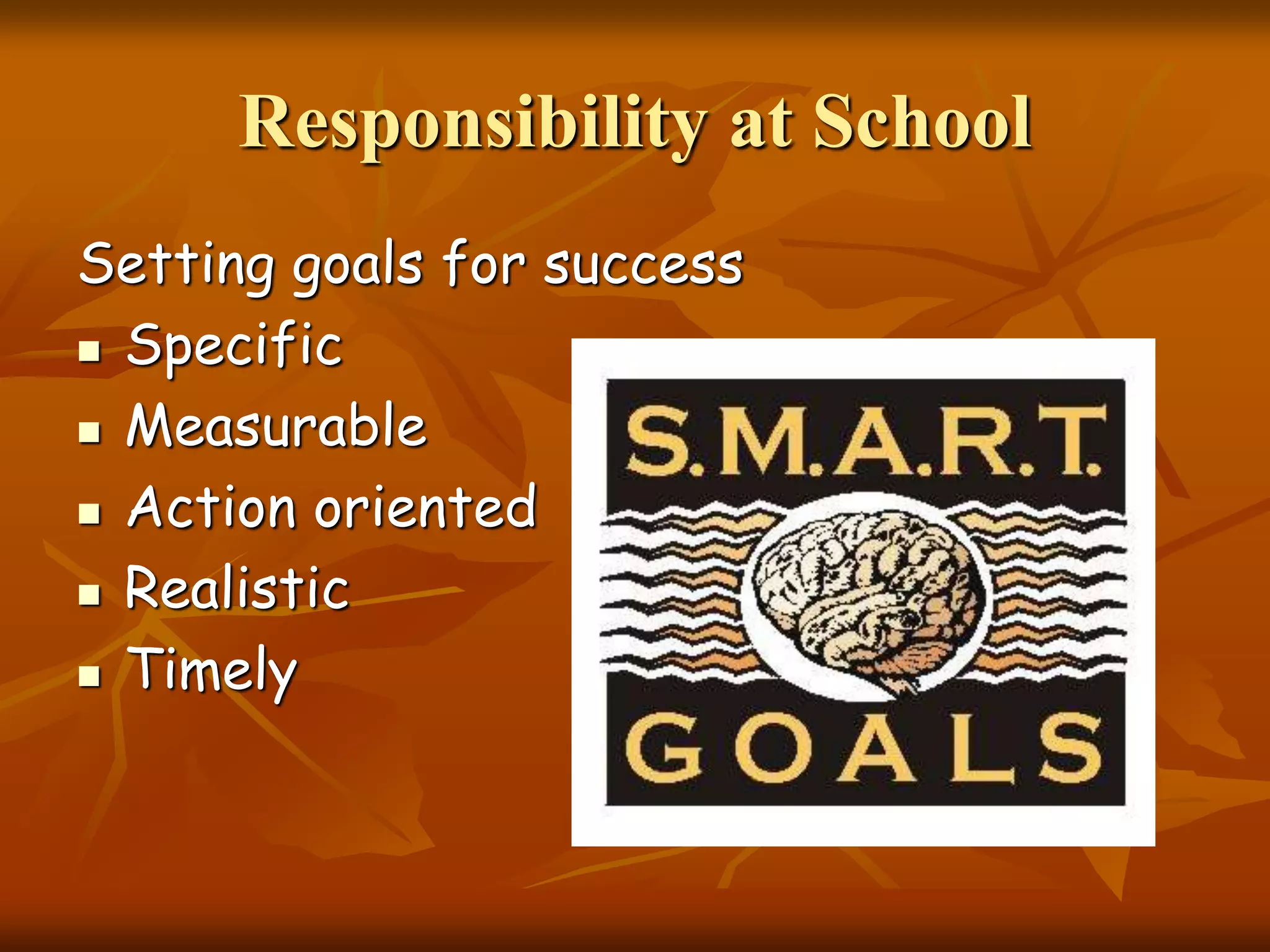 Responsibility at School

Setting goals for success

- Specific
- Measurable
- Action oriented
- Realistic
- Timely

S.M.A.R.T.
GOALS